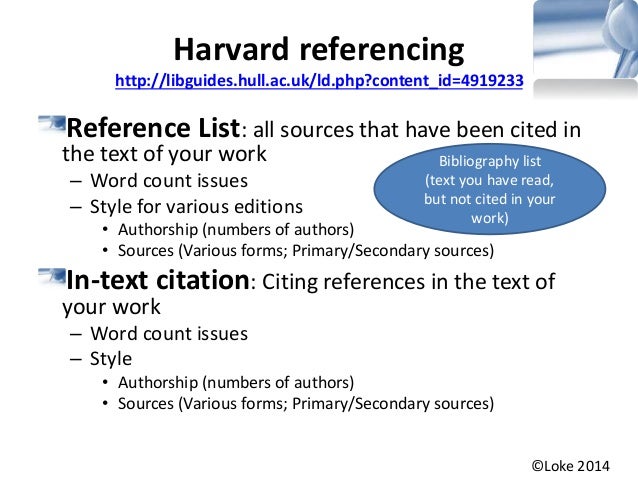 Harvard referencing
http://libguides.hull.ac.uk/ld.php?content_id=4919233

Reference List: all sources that have been cited in the text of your work
– Word count issues
– Style for various editions
• Authorship (numbers of authors)
• Sources (Various forms; Primary/Secondary sources)

Bibliography list (text you have read, but not cited in your work)

In-text citation: Citing references in the text of your work
– Word count issues
– Style
• Authorship (numbers of authors)
• Sources (Various forms; Primary/Secondary sources)

©Loke 2014